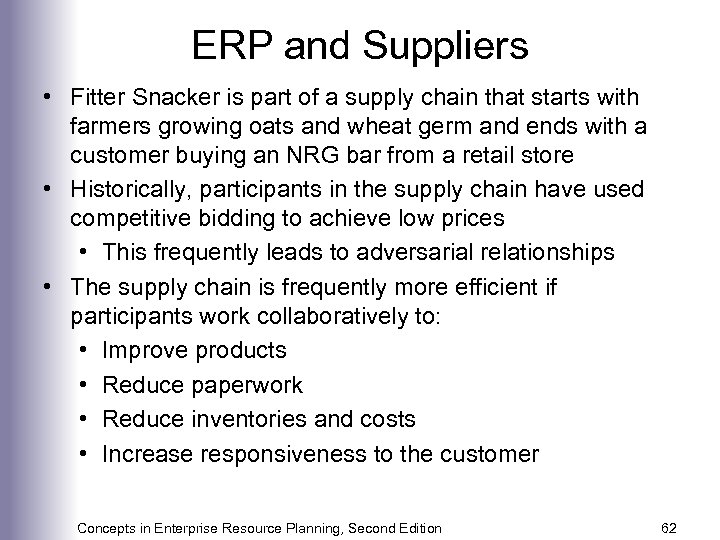 ERP and Suppliers

• Fitter Snacker is part of a supply chain that starts with farmers growing oats and wheat germ and ends with a customer buying an NRG bar from a retail store
• Historically, participants in the supply chain have used competitive bidding to achieve low prices
  • This frequently leads to adversarial relationships
• The supply chain is frequently more efficient if participants work collaboratively to:
  • Improve products
  • Reduce paperwork
  • Reduce inventories and costs
  • Increase responsiveness to the customer

Concepts in Enterprise Resource Planning, Second Edition

62